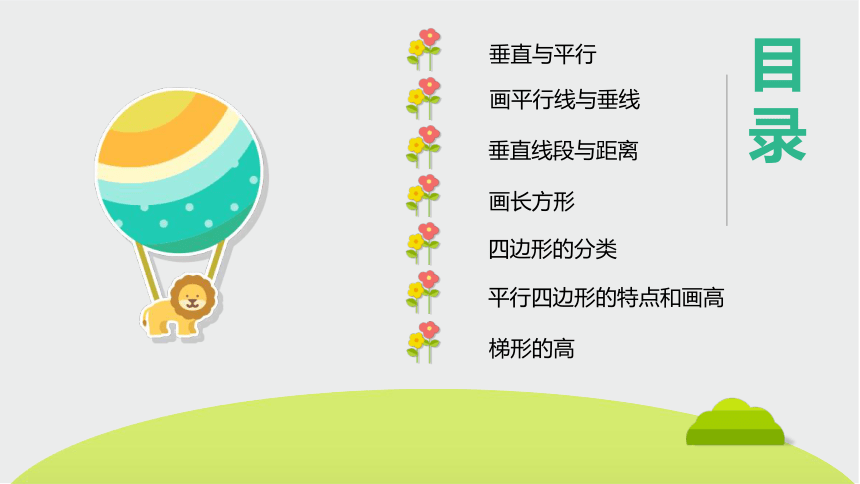 目录

垂直与平行

画平行线与垂线

垂直线段与距离

画长方形

四边形的分类

平行四边形的特点和画高

梯形的高